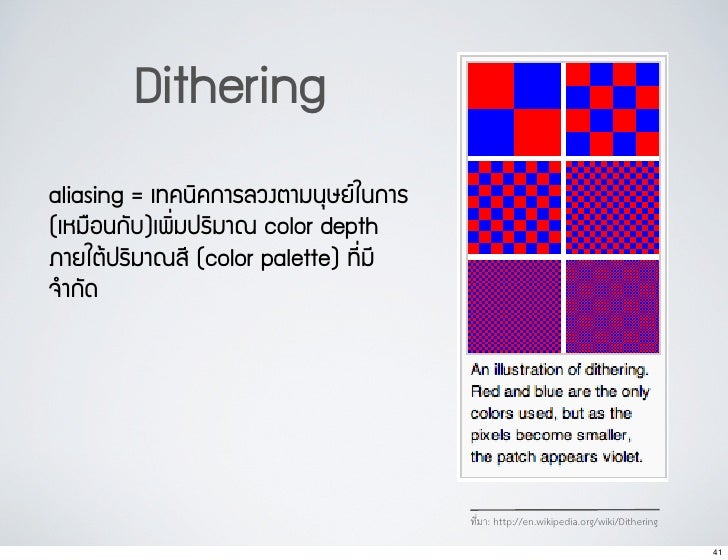 Dithering

aliasing = เทคนิคการลวงตามนุษย์ในการ (เหมือนกับ)เพิ่มปริมาณ color depth ภายใต้ปริมาณสี (color palette) ที่มีจำกัด

An illustration of dithering. Red and blue are the only colors used, but as the pixels become smaller, the patch appears violet.

ที่มา: http://en.wikipedia.org/wiki/Dithering

41